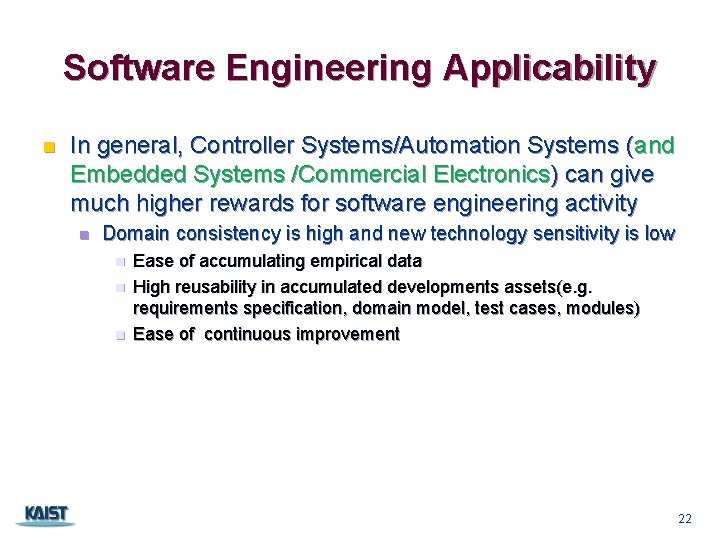 Software Engineering Applicability

In general, Controller Systems/Automation Systems (and Embedded Systems /Commercial Electronics) can give much higher rewards for software engineering activity

Domain consistency is high and new technology sensitivity is low

Ease of accumulating empirical data

High reusability in accumulated developments assets(e.g. requirements specification, domain model, test cases, modules)

Ease of continuous improvement

KAIST

22